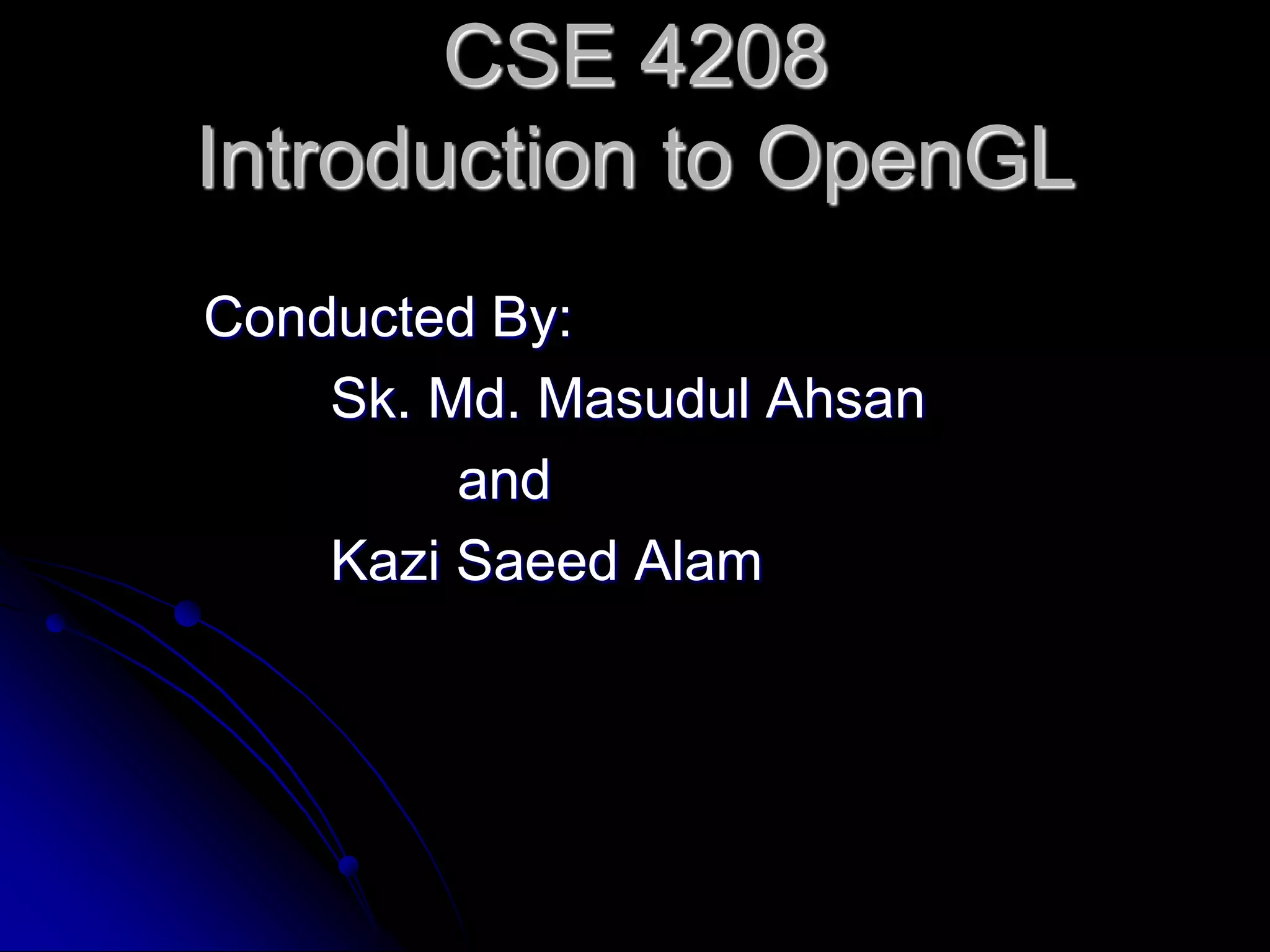 CSE 4208
Introduction to OpenGL

Conducted By:
Sk. Md. Masudul Ahsan
and
Kazi Saeed Alam